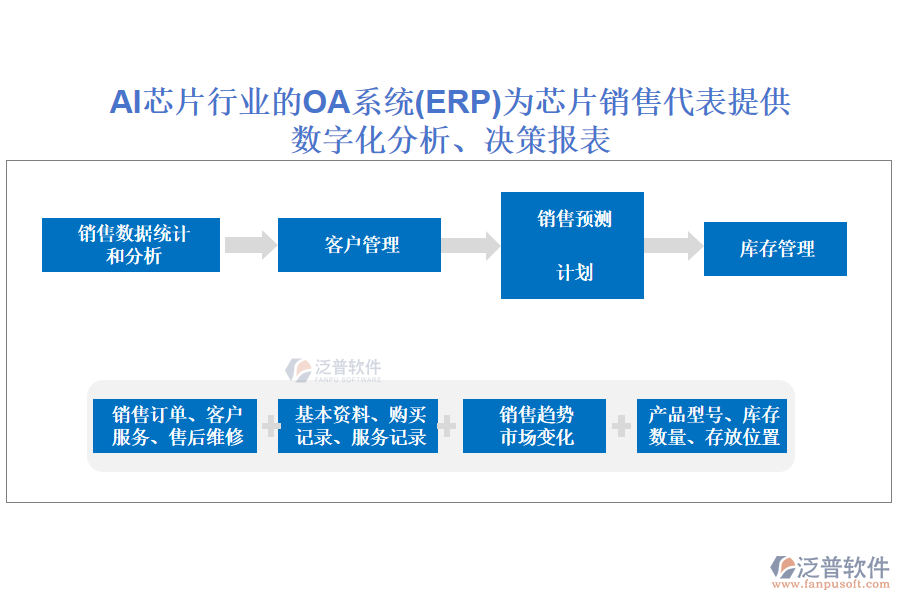 AI芯片行业的OA系统(ERP)为芯片销售代表提供数字化分析、决策报表

销售数据统计和分析

客户管理

销售预测

计划

库存管理

泛普软件
FANPU SOFTWARE

销售订单、客户服务、售后维修

基本资料、购买记录、服务记录

销售趋势市场变化

产品型号、库存数量、存放位置

泛普软件
www.fanpusoft.com